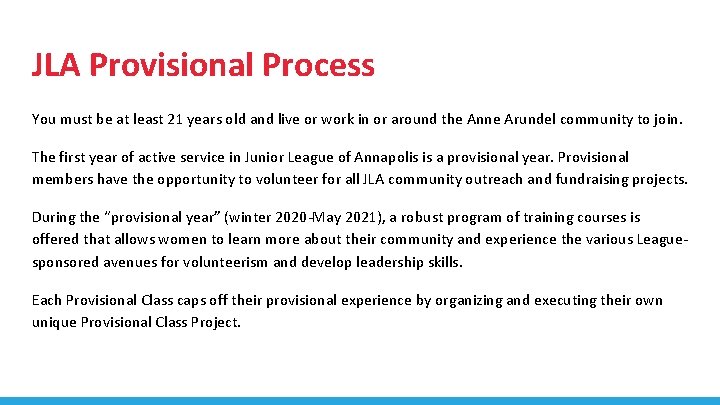 JLA Provisional Process

You must be at least 21 years old and live or work in or around the Anne Arundel community to join.

The first year of active service in Junior League of Annapolis is a provisional year. Provisional members have the opportunity to volunteer for all JLA community outreach and fundraising projects.

During the "provisional year" (winter 2020-May 2021), a robust program of training courses is offered that allows women to learn more about their community and experience the various League-sponsored avenues for volunteerism and develop leadership skills.

Each Provisional Class caps off their provisional experience by organizing and executing their own unique Provisional Class Project.